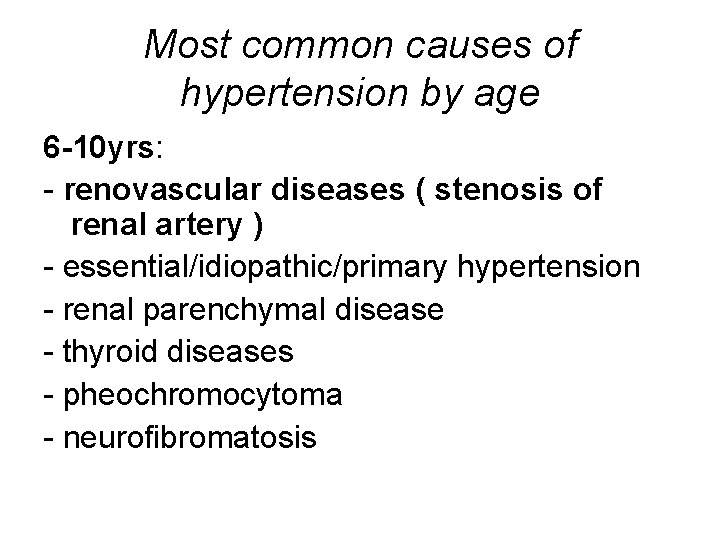 Most common causes of hypertension by age

6-10yrs:
- renovascular diseases ( stenosis of renal artery )
- essential/idiopathic/primary hypertension
- renal parenchymal disease
- thyroid diseases
- pheochromocytoma
- neurofibromatosis